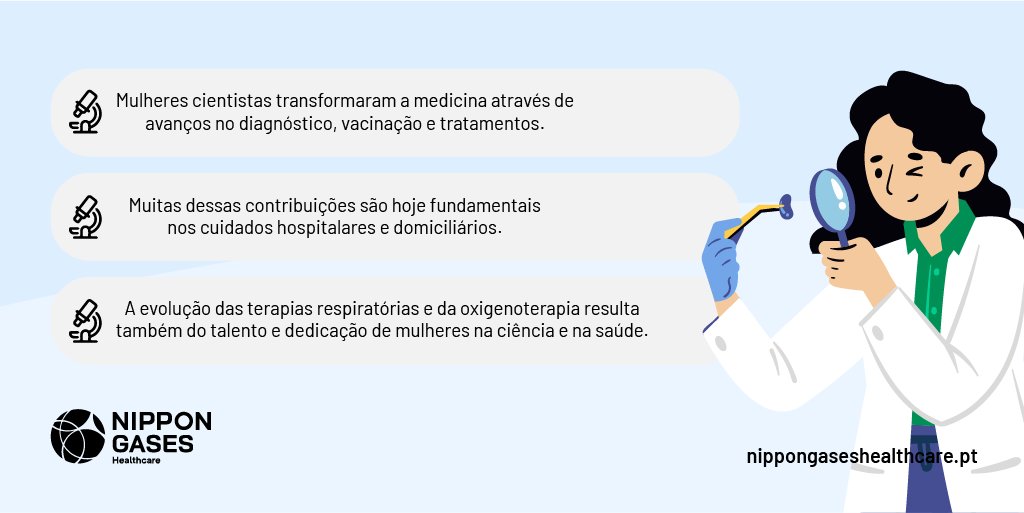 Mulheres cientistas transformaram a medicina através de avanços no diagnóstico, vacinação e tratamentos.

Muitas dessas contribuições são hoje fundamentais nos cuidados hospitalares e domiciliários.

A evolução das terapias respiratórias e da oxigenoterapia resulta também do talento e dedicação de mulheres na ciência e na saúde.

NIPPON GASES Healthcare

nippongaseshealthcare.pt